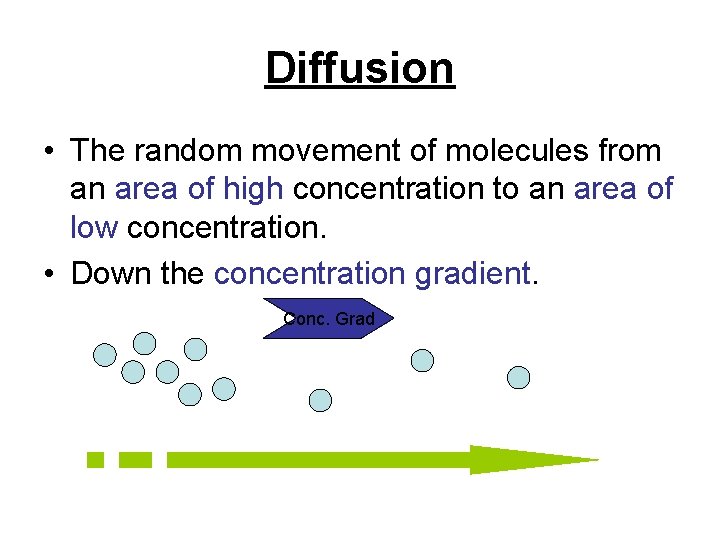 Diffusion

• The random movement of molecules from an area of high concentration to an area of low concentration.

• Down the concentration gradient.

Conc. Grad